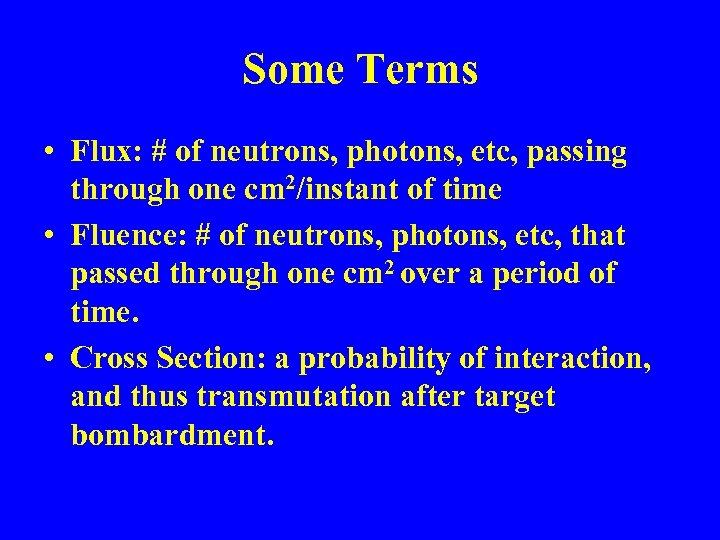 Some Terms

• Flux: # of neutrons, photons, etc, passing through one $cm^2$/instant of time

• Fluence: # of neutrons, photons, etc, that passed through one $cm^2$ over a period of time.

• Cross Section: a probability of interaction, and thus transmutation after target bombardment.